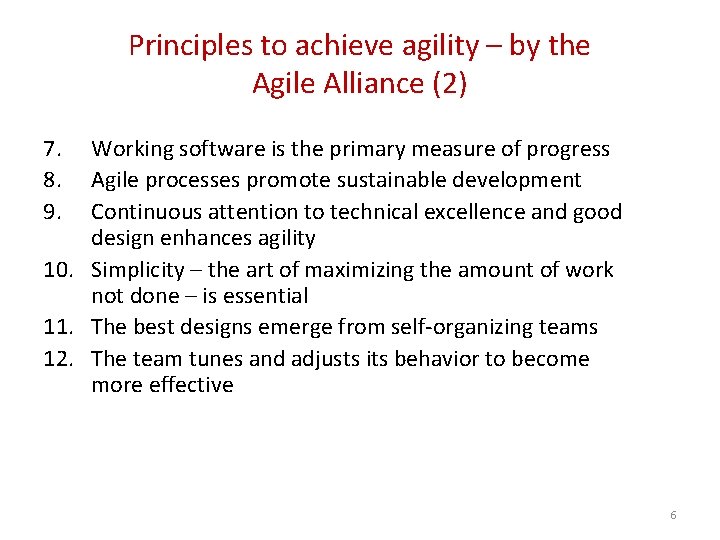 Principles to achieve agility – by the Agile Alliance (2)

7. Working software is the primary measure of progress
8. Agile processes promote sustainable development
9. Continuous attention to technical excellence and good design enhances agility
10. Simplicity – the art of maximizing the amount of work not done – is essential
11. The best designs emerge from self-organizing teams
12. The team tunes and adjusts its behavior to become more effective

6